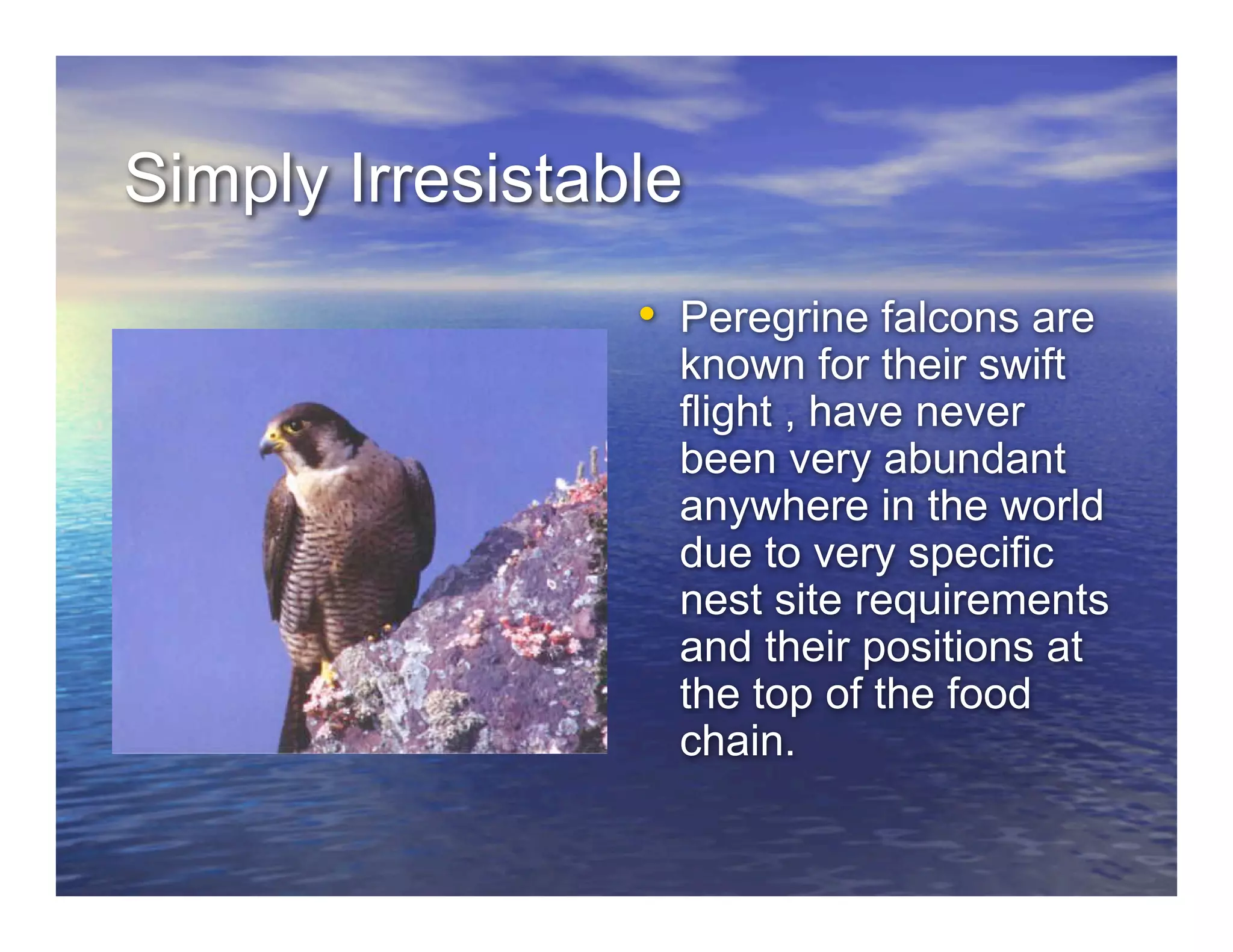 Simply Irresistable

• Peregrine falcons are known for their swift flight , have never been very abundant anywhere in the world due to very specific nest site requirements and their positions at the top of the food chain.